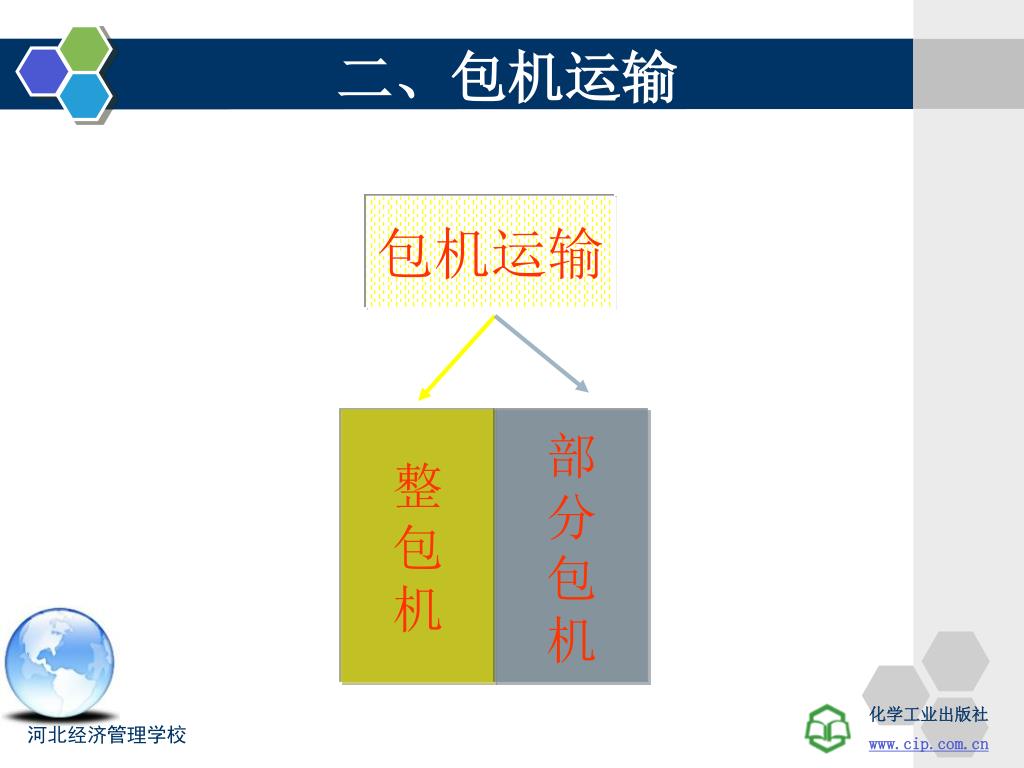 二、包机运输

包机运输

整包机

部分包机

河北经济管理学校

化学工业出版社

www.cip.com.cn